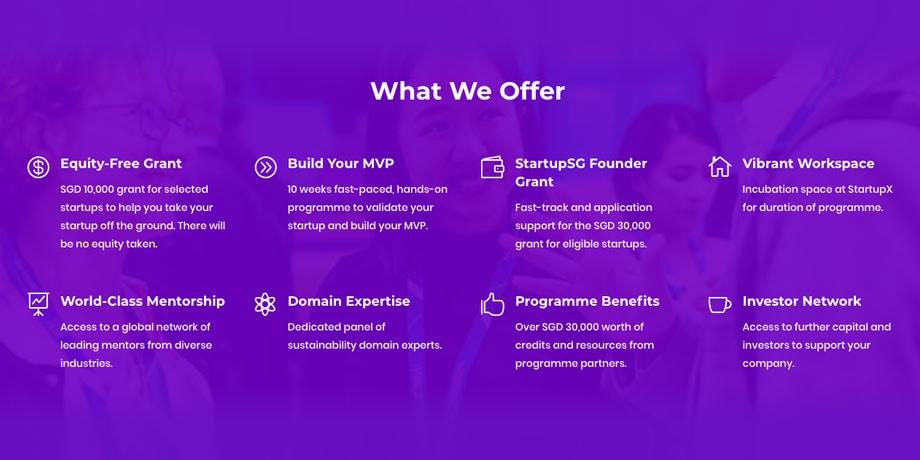 What We Offer

Equity-Free Grant
SGD 10,000 grant for selected startups to help you take your startup off the ground. There will be no equity taken.

Build Your MVP
10 weeks fast-paced, hands-on programme to validate your startup and build your MVP.

StartupSG Founder Grant
Fast-track and application support for the SGD 30,000 grant for eligible startups.

Vibrant Workspace
Incubation space at StartupX for duration of programme.

World-Class Mentorship
Access to a global network of leading mentors from diverse industries.

Domain Expertise
Dedicated panel of sustainability domain experts.

Programme Benefits
Over SGD 30,000 worth of credits and resources from programme partners.

Investor Network
Access to further capital and investors to support your company.